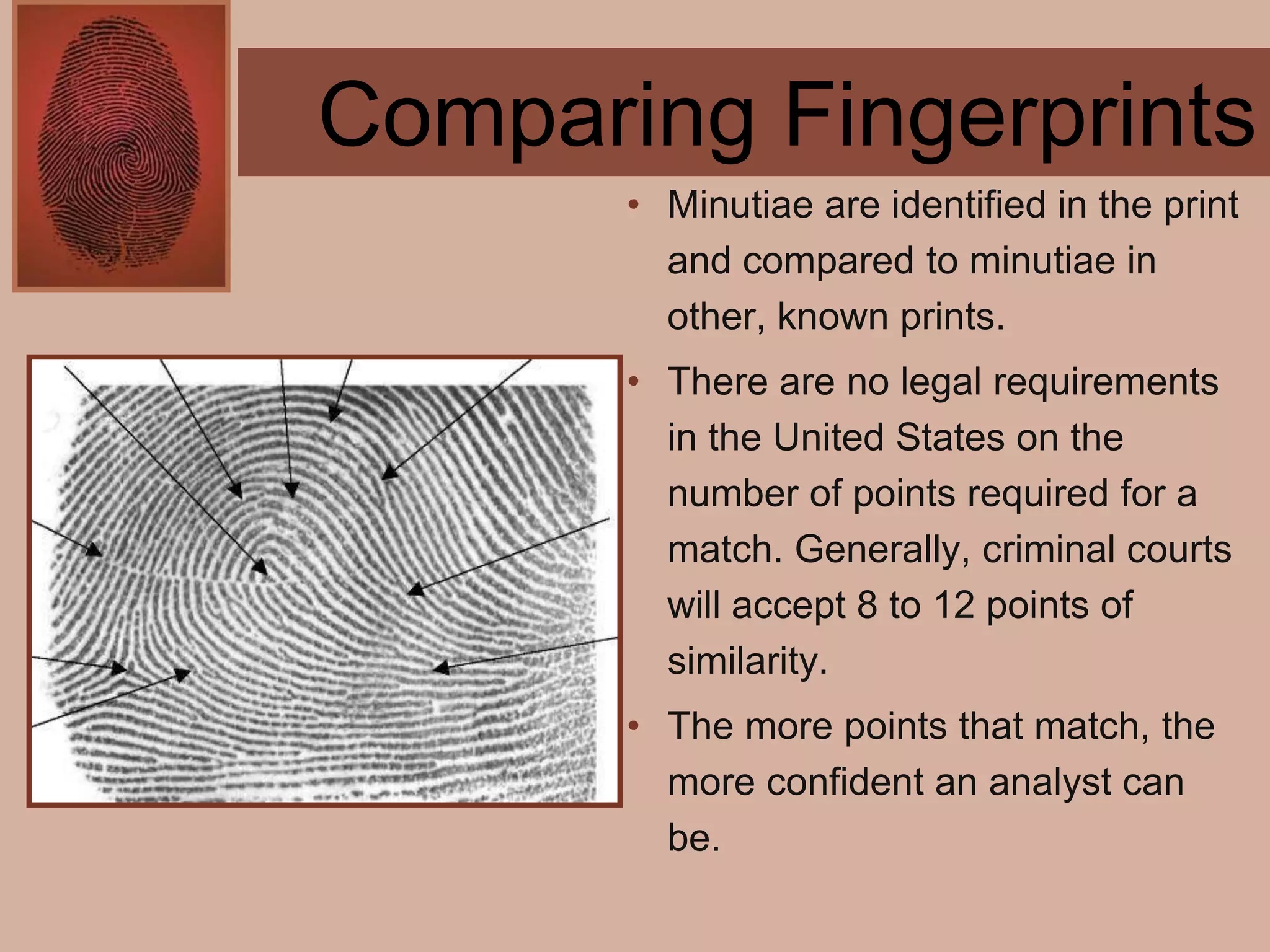 Comparing Fingerprints

• Minutiae are identified in the print and compared to minutiae in other, known prints.

• There are no legal requirements in the United States on the number of points required for a match. Generally, criminal courts will accept 8 to 12 points of similarity.

• The more points that match, the more confident an analyst can be.